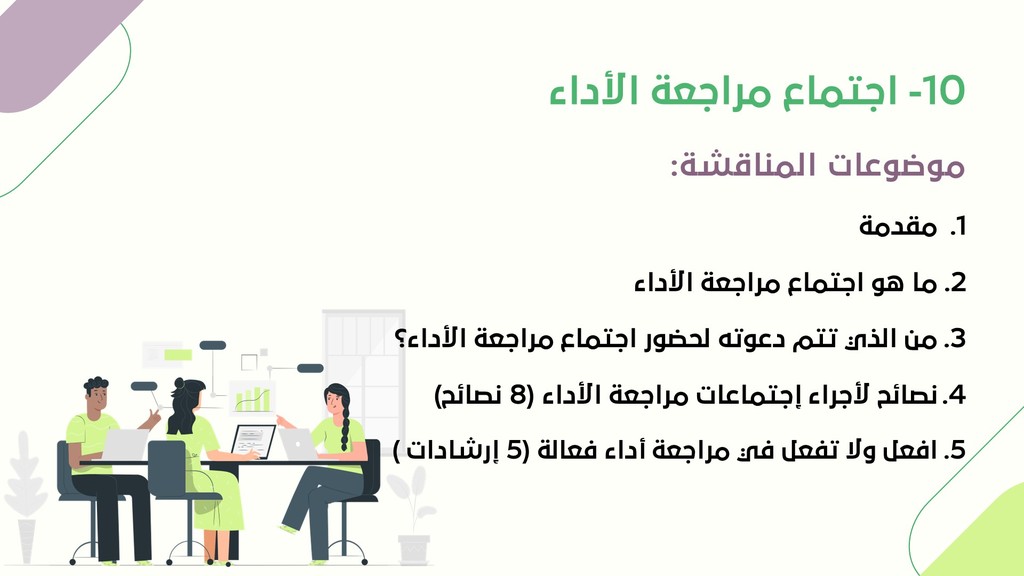 10- اجتماع مراجعة الأداء

موضوعات المناقشة:

1. مقدمة

2. ما هو اجتماع مراجعة الأداء

3. من الذي تتم دعوته لحضور اجتماع مراجعة الأداء؟

4. نصائح لأجراء إجتماعات مراجعة الأداء (8 نصائح)

5. افعل ولا تفعل في مراجعة أداء فعالة (5 إرشادات )